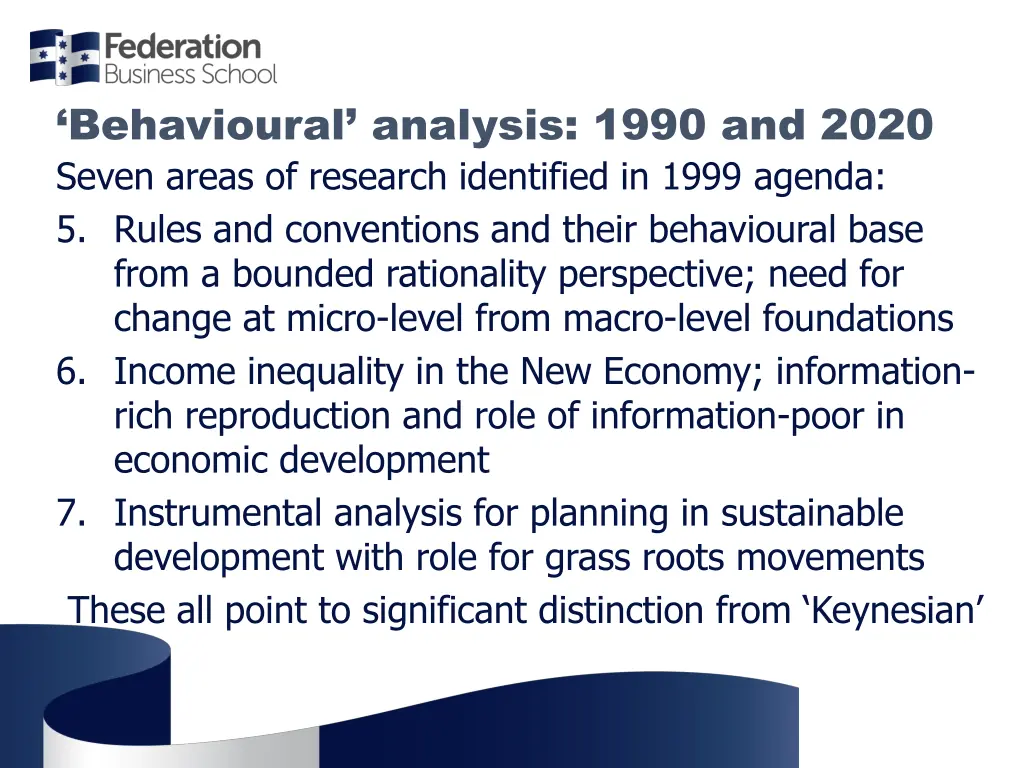 Federation
Business School

‘Behavioural’ analysis: 1990 and 2020

Seven areas of research identified in 1999 agenda:

5. Rules and conventions and their behavioural base from a bounded rationality perspective; need for change at micro-level from macro-level foundations
6. Income inequality in the New Economy; information-rich reproduction and role of information-poor in economic development
7. Instrumental analysis for planning in sustainable development with role for grass roots movements

These all point to significant distinction from ‘Keynesian’